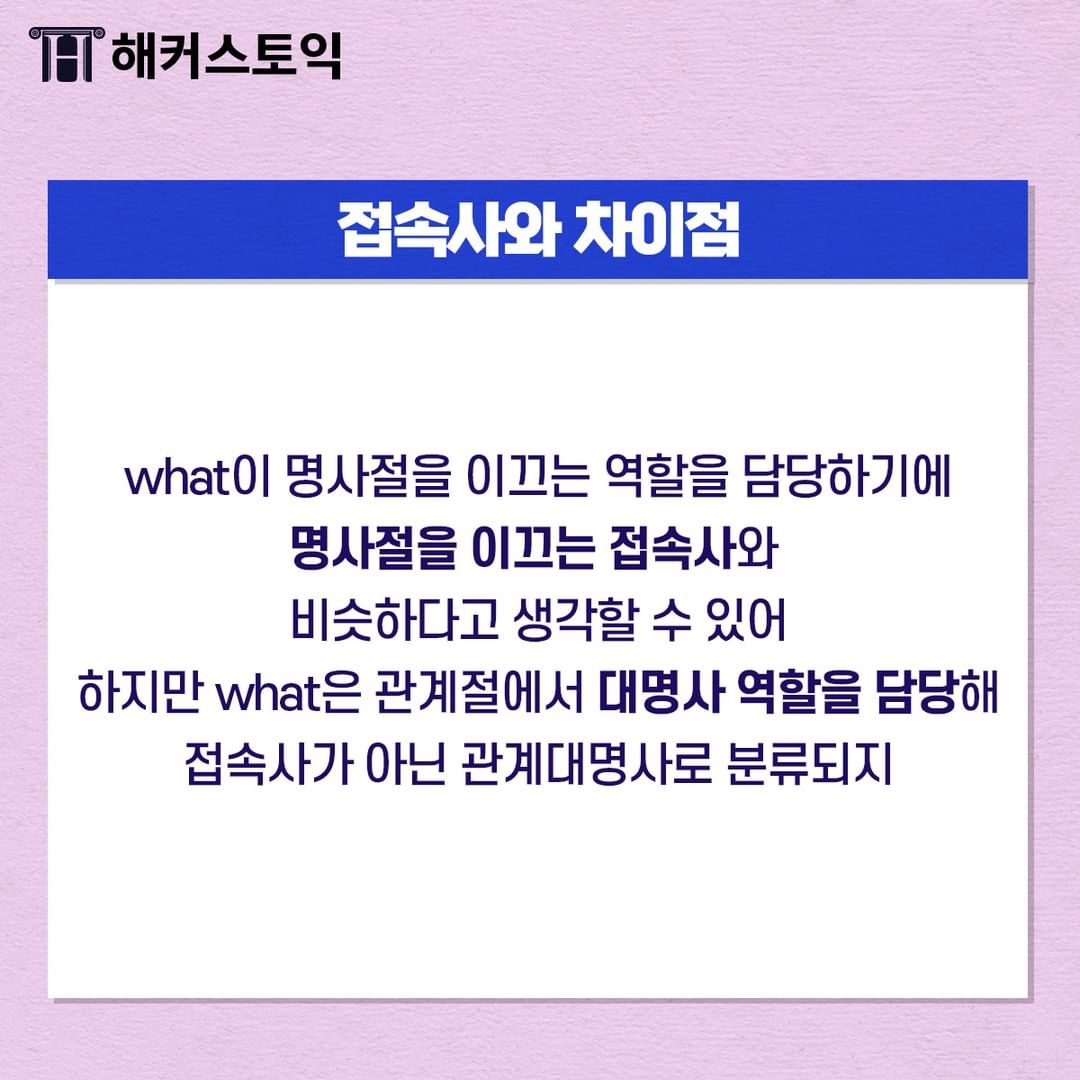 해커스토익

접속사와 차이점

what이 명사절을 이끄는 역할을 담당하기에 명사절을 이끄는 접속사와 비슷하다고 생각할 수 있어 하지만 what은 관계절에서 대명사 역할을 담당해 접속사가 아닌 관계대명사로 분류되지